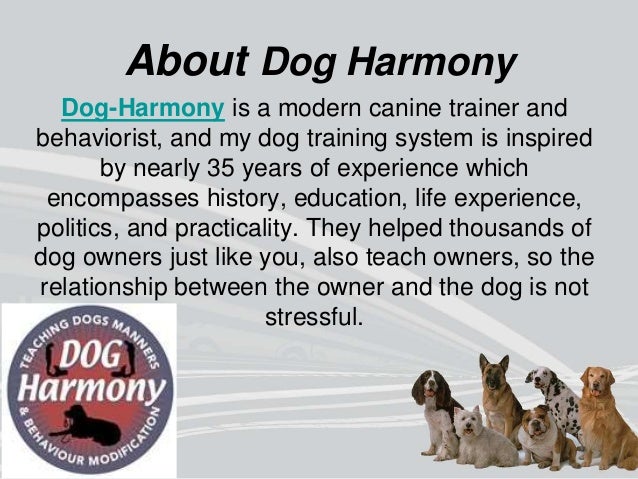 About Dog Harmony

Dog-Harmony is a modern canine trainer and behaviorist, and my dog training system is inspired by nearly 35 years of experience which encompasses history, education, life experience, politics, and practicality. They helped thousands of dog owners just like you, also teach owners, so the relationship between the owner and the dog is not stressful.

TEACHING DOGS MANNERS & BEHAVIOUR MODIFICATION
DOG
Harmony